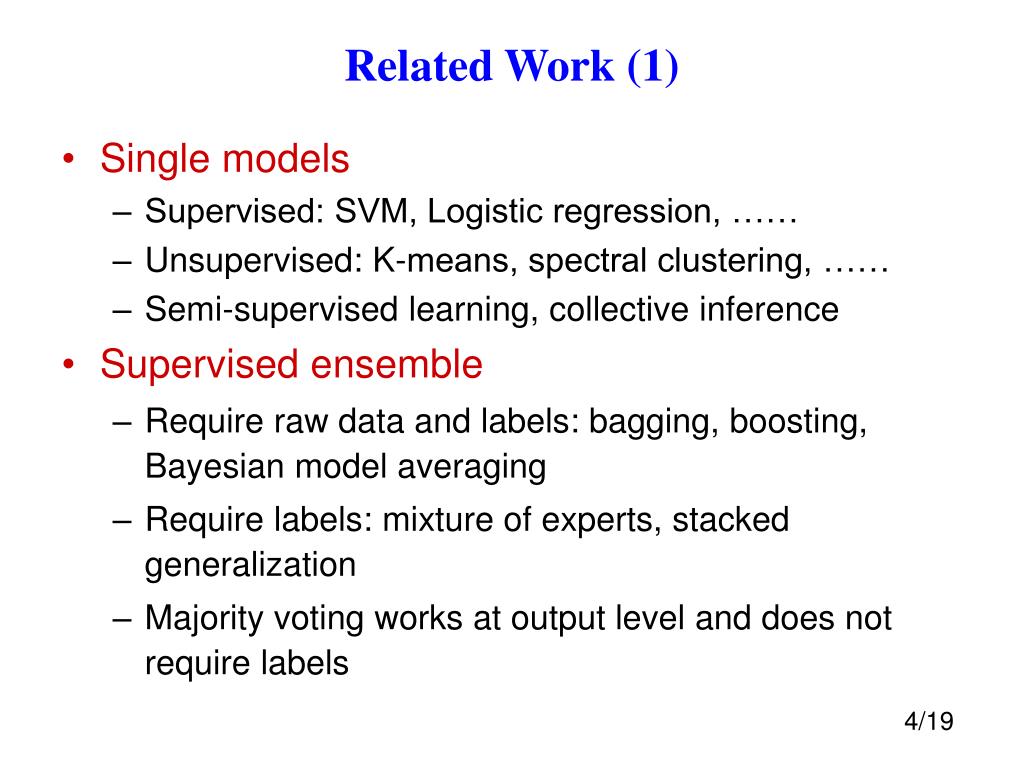 Related Work (1)

• Single models
– Supervised: SVM, Logistic regression, ……
– Unsupervised: K-means, spectral clustering, ……
– Semi-supervised learning, collective inference

• Supervised ensemble
– Require raw data and labels: bagging, boosting, Bayesian model averaging
– Require labels: mixture of experts, stacked generalization
– Majority voting works at output level and does not require labels

4/19